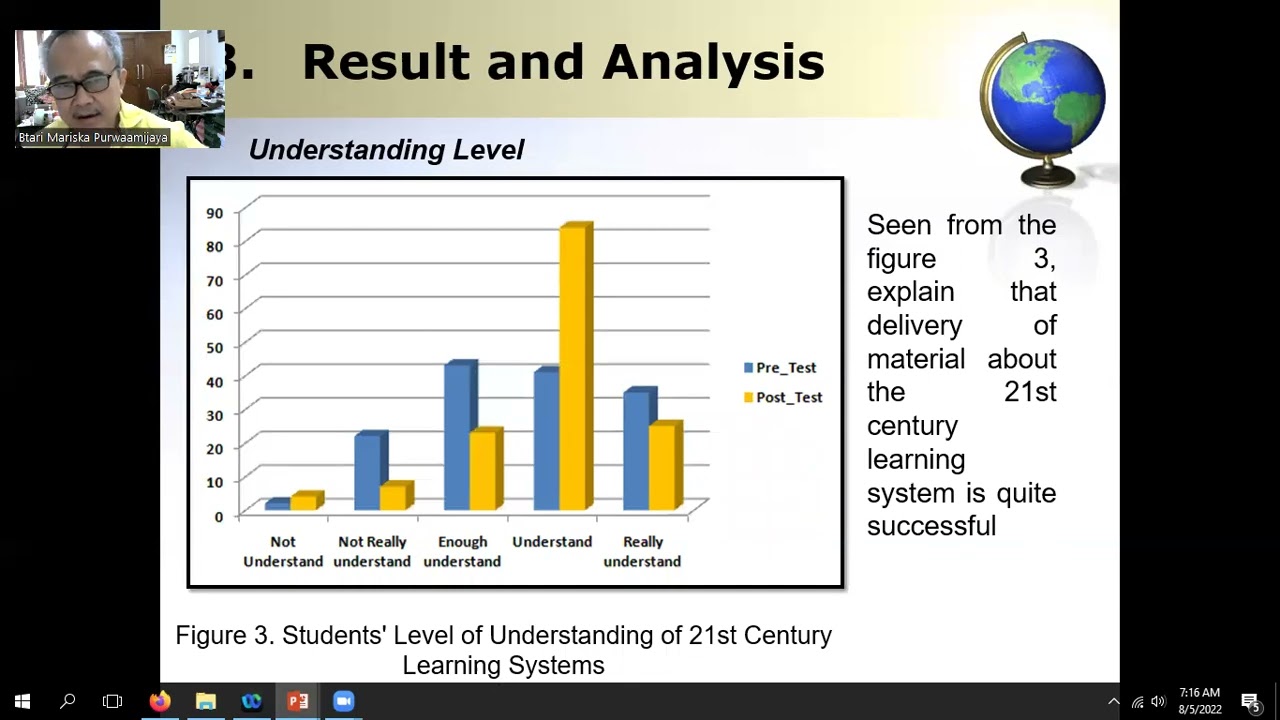 Btari Mariska Purwaamijaya

3. Result and Analysis

Understanding Level

90
80
70
60
50
40
30
20
10
0

Not Understand
Not Really understand
Enough understand
Understand
Really understand

Pre_Test
Post_Test

Seen from the figure 3, explain that delivery of material about the 21st century learning system is quite successful

Figure 3. Students' Level of Understanding of 21st Century Learning Systems

7:16 AM
8/5/2022
5